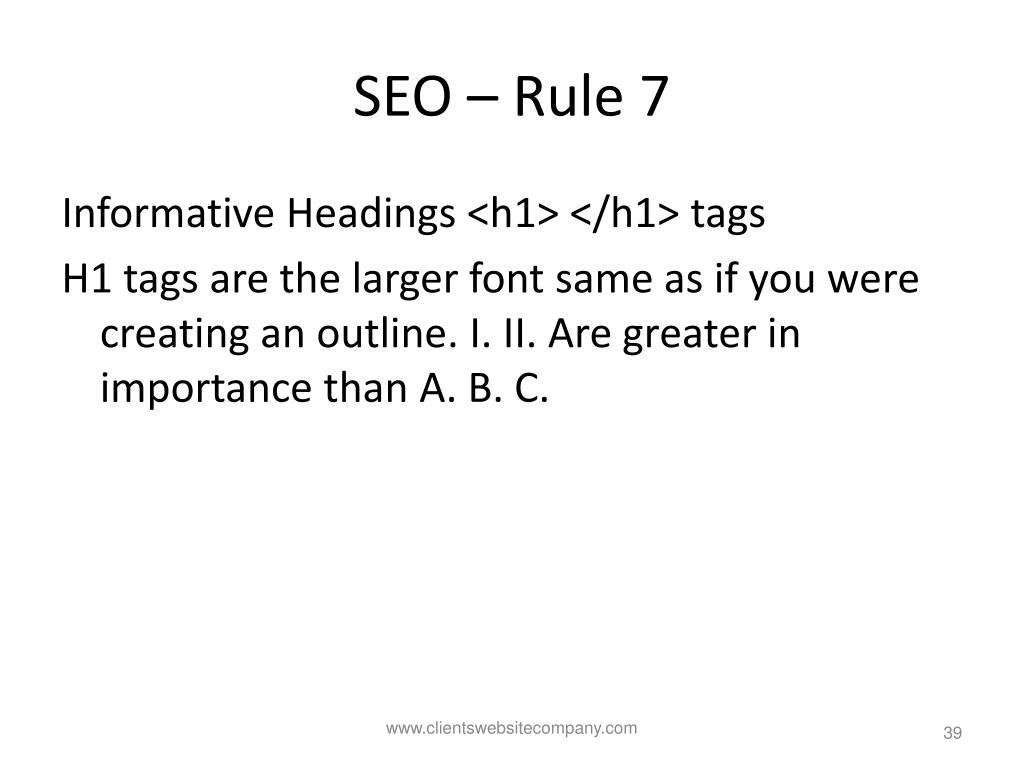 SEO – Rule 7

Informative Headings <h1> </h1> tags

H1 tags are the larger font same as if you were creating an outline. I. II. Are greater in importance than A. B. C.

www.clientswebsitecompany.com

39